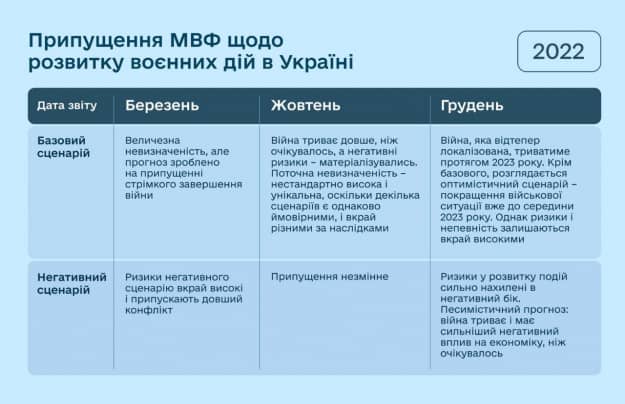 Припущення МВФ щодо розвитку воєнних дій в Україні

2022

| Дата звіту | Березень | Жовтень | Грудень |
|---|---|---|---|
| Базовий сценарій | Величезна невизначеність, але прогноз зроблено на припущенні стрімкого завершення війни | Війна триває довше, ніж очікувалось, а негативні ризики – матеріалізувались. Поточна невизначеність – нестандартно висока і унікальна, оскільки декілька сценаріїв є однаково ймовірними, і вкрай різними за наслідками | Війна, яка відтепер локалізована, триватиме протягом 2023 року. Крім базового, розглядається оптимістичний сценарій – покращення військової ситуації вже до середини 2023 року. Однак ризики і непевність залишаються вкрай високими |
| Негативний сценарій | Ризики негативного сценарію вкрай високі і припускають довший конфлікт | Припущення незмінне | Ризики у розвитку подій сильно нахилені в негативний бік. Песимістичний прогноз: війна триває і має сильніший негативний вплив на економіку, ніж очікувалось |